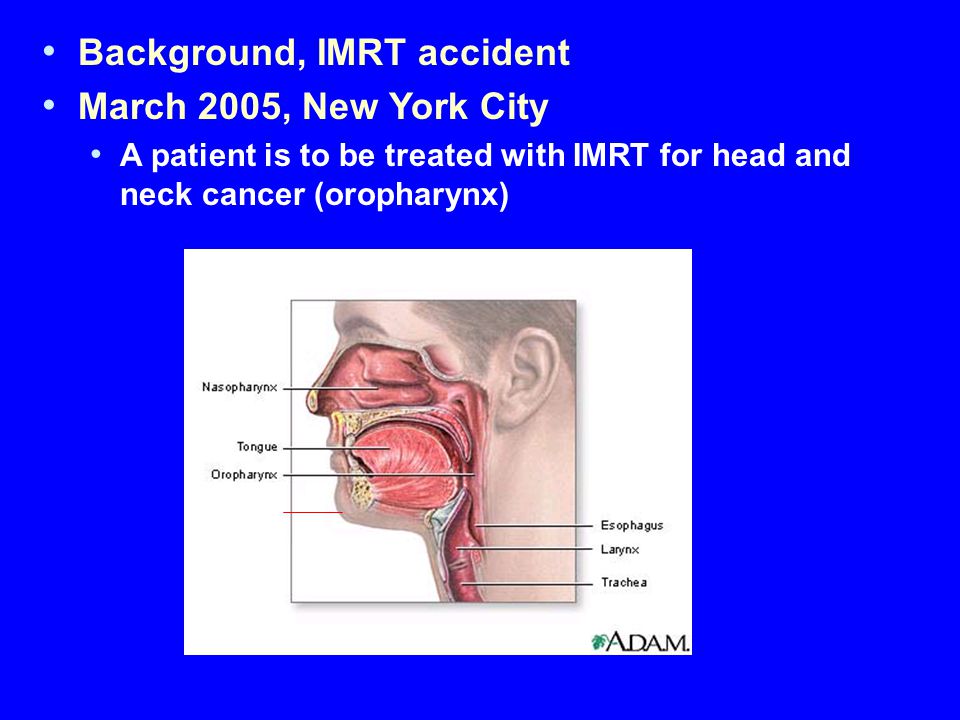 • Background, IMRT accident
• March 2005, New York City
  • A patient is to be treated with IMRT for head and neck cancer (oropharynx)

Nasopharynx
Tongue
Oropharynx
Esophagus
Larynx
Trachea
A.D.A.M.